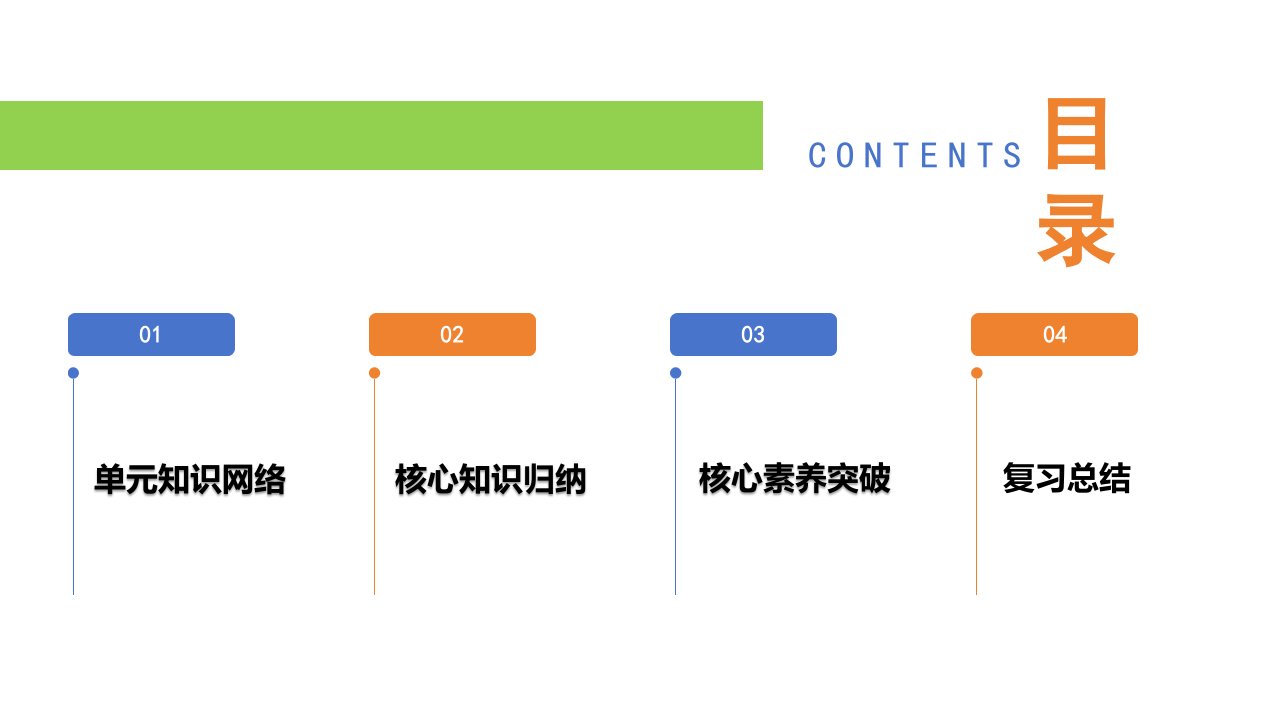 CONTENTS 目录

01

单元知识网络

02

核心知识归纳

03

核心素养突破

04

复习总结